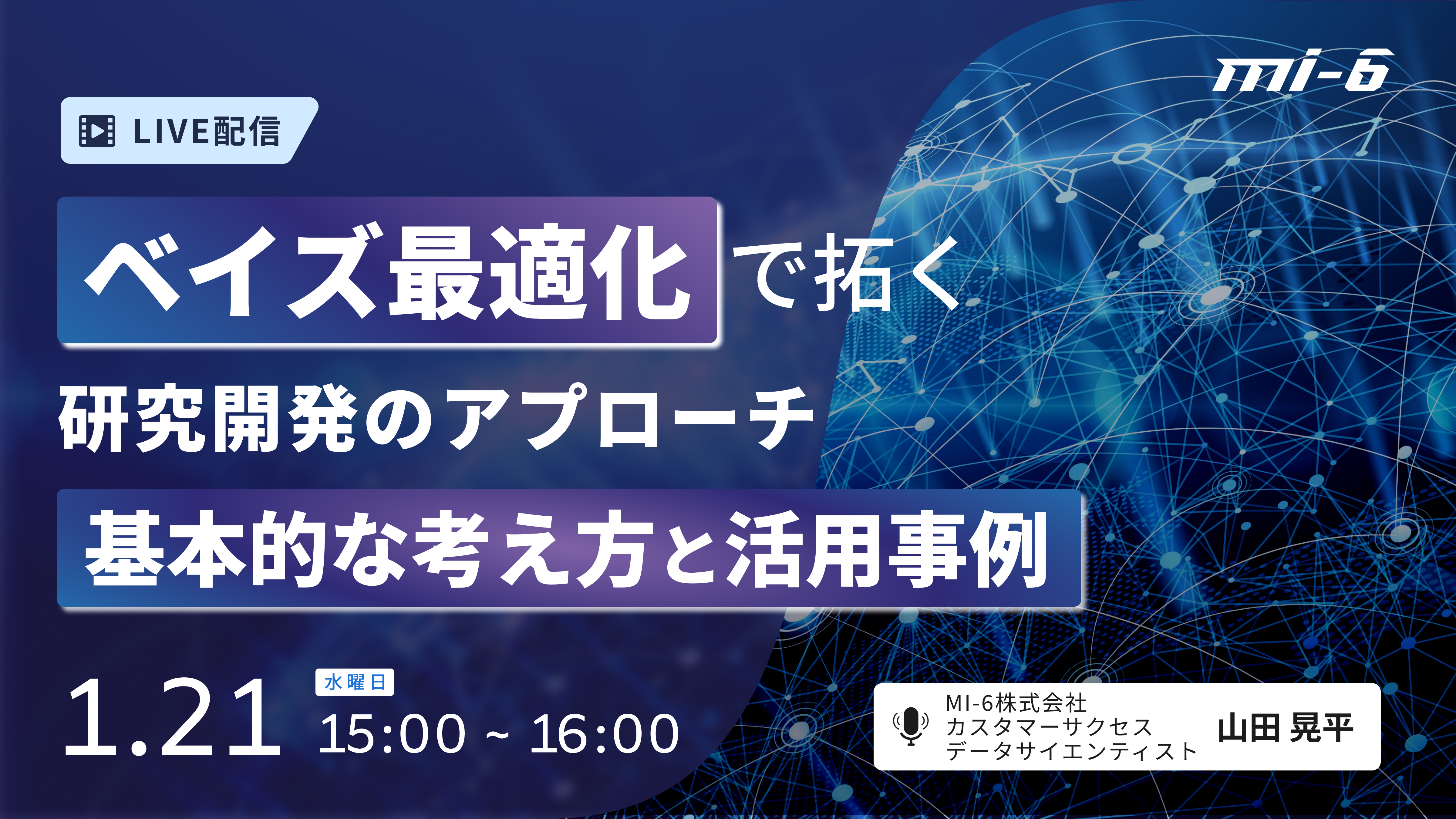 mi-6

LIVE配信

ベイズ最適化で拓く
研究開発のアプローチ
基本的な考え方と活用事例

1.21 水曜日 15:00 ~ 16:00

MI-6株式会社
カスタマーサクセス
データサイエンティスト
山田 晃平